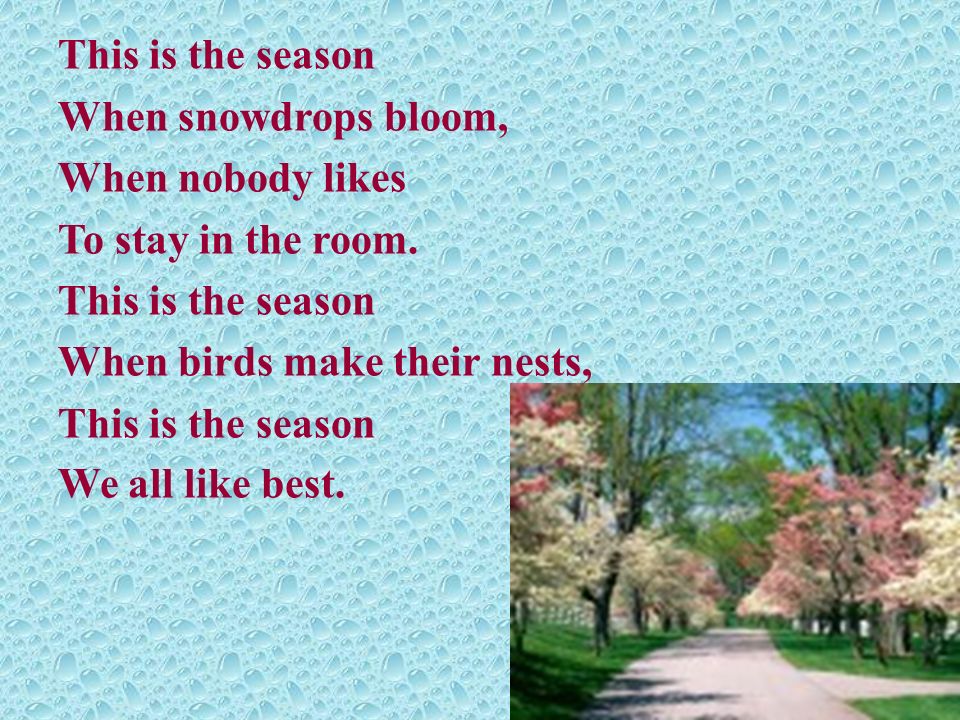 This is the season
When snowdrops bloom,
When nobody likes
To stay in the room.
This is the season
When birds make their nests,
This is the season
We all like best.